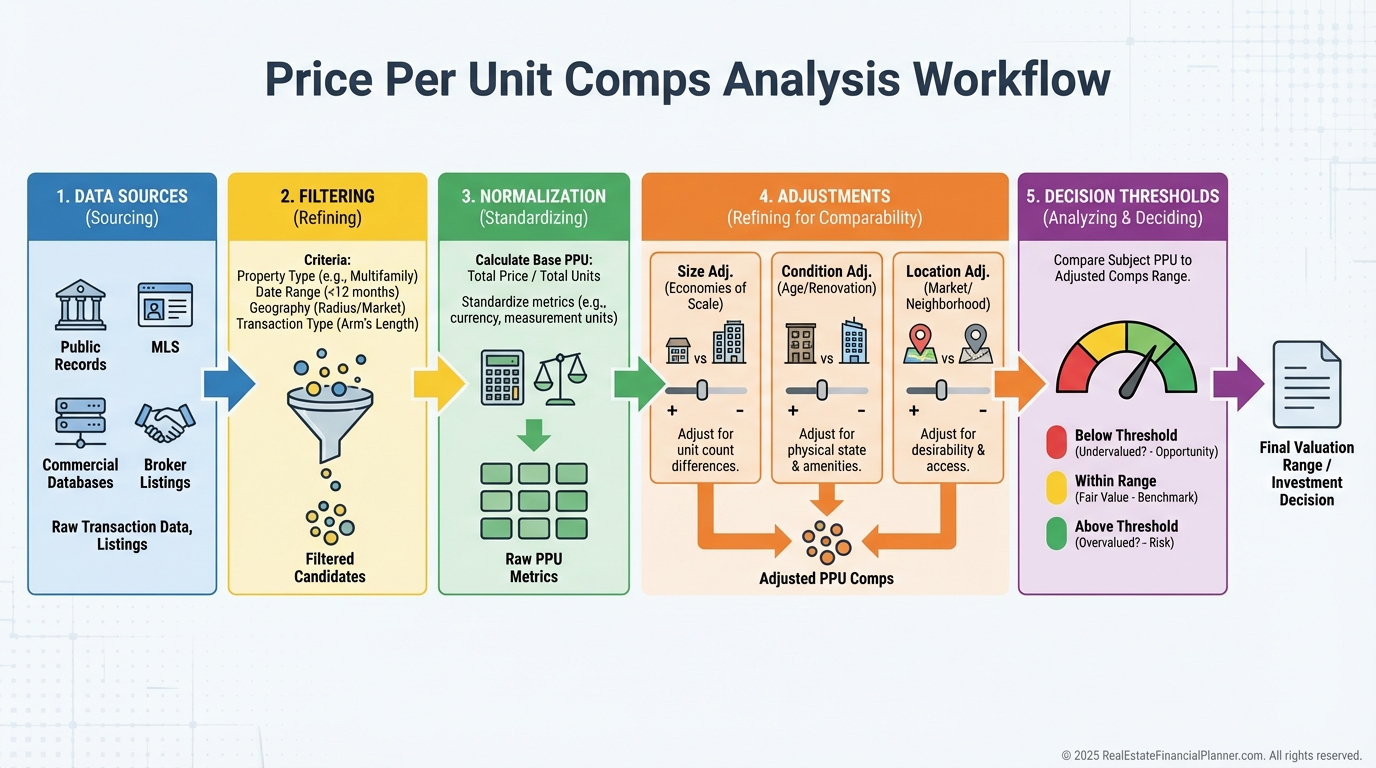 Price Per Unit Comps Analysis Workflow

1. DATA SOURCES
(Sourcing)

Public Records

MLS

Commercial Databases

Broker Listings

Raw Transaction Data, Listings

2. FILTERING
(Refining)

Criteria:
Property Type (e.g., Multifamily)
Date Range (<12 months)
Geography (Radius/Market)
Transaction Type (Arm's Length)

Filtered Candidates

3. NORMALIZATION
(Standardizing)

Calculate Base PPU:
Total Price / Total Units

Standardize metrics (e.g., currency, measurement units)

Raw PPU Metrics

4. ADJUSTMENTS
(Refining for Comparability)

Size Adj.
(Economies of Scale)
vs
+ -
Adjust for unit count differences.

Condition Adj.
(Age/Renovation)
vs
+ -
Adjust for physical state & amenities.

Location Adj.
(Market/ Neighborhood)
vs
+ -
Adjust for desirability & access.

Adjusted PPU Comps

5. DECISION THRESHOLDS
(Analyzing & Deciding)

Compare Subject PPU to Adjusted Comps Range.

Below Threshold
(Undervalued? - Opportunity)

Within Range
(Fair Value - Benchmark)

Above Threshold
(Overvalued? - Risk)

Final Valuation Range / Investment Decision

© 2025 RealEstateFinancialPlanner.com. All rights reserved.